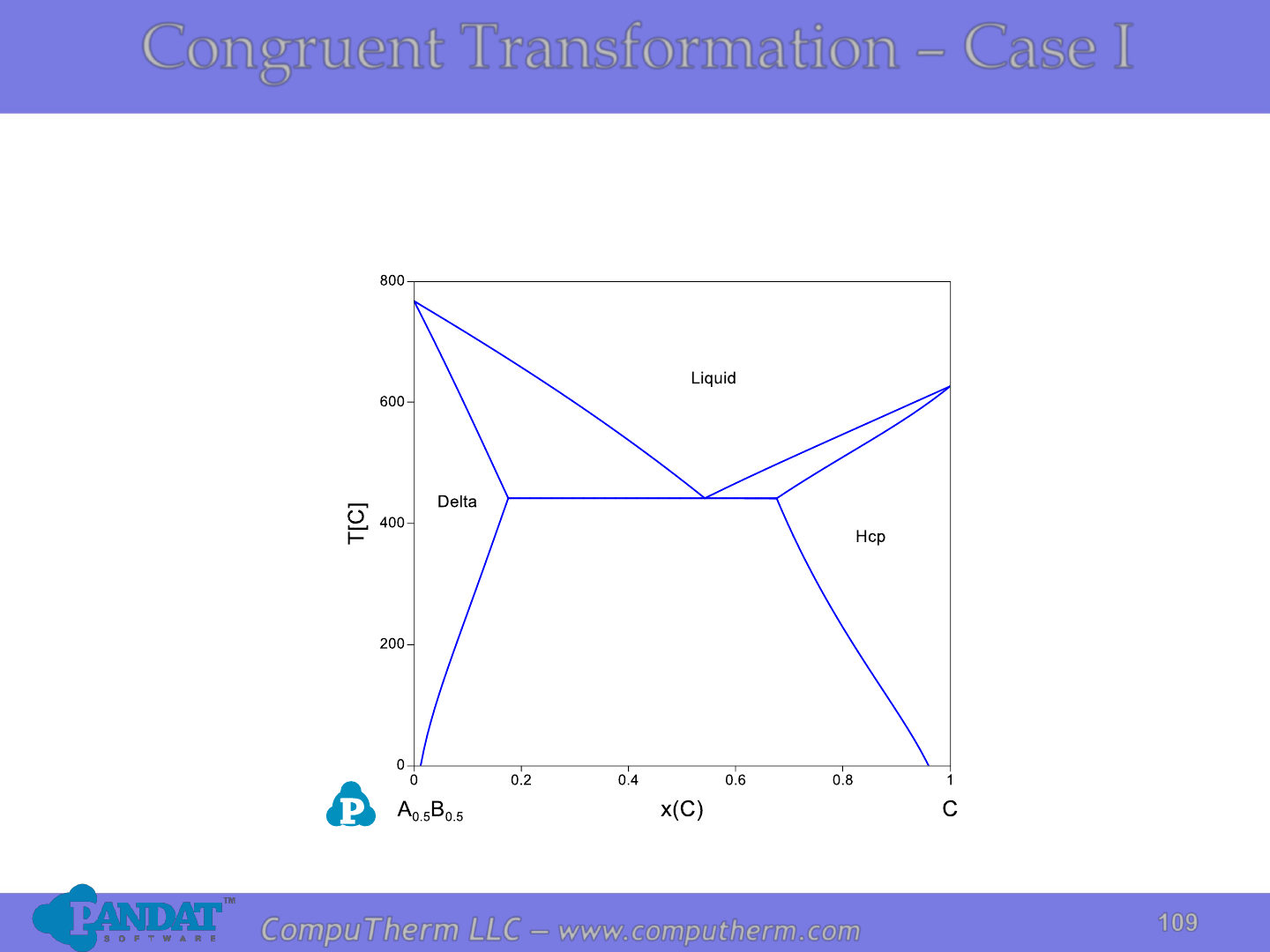 Congruent Transformation – Case I

800
600
400
200
0
T[C]
Liquid
Delta
Hcp
0
0.2
0.4
0.6
0.8
1
P
$A_{0.5}B_{0.5}$
x(C)
C

PANDAT™ SOFTWARE
CompuTherm LLC – www.computherm.com
109